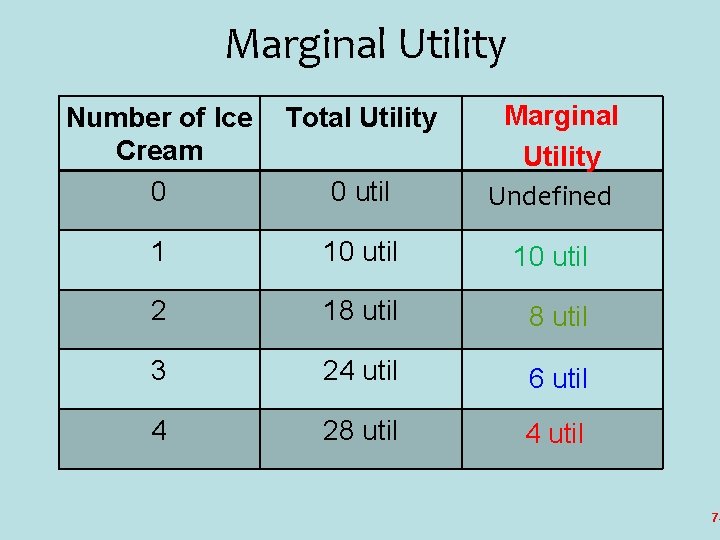 Marginal Utility

| Number of Ice Cream | Total Utility | Marginal Utility |
|---|---|---|
| 0 | 0 util | Undefined |
| 1 | 10 util | 10 util |
| 2 | 18 util | 8 util |
| 3 | 24 util | 6 util |
| 4 | 28 util | 4 util |

7-